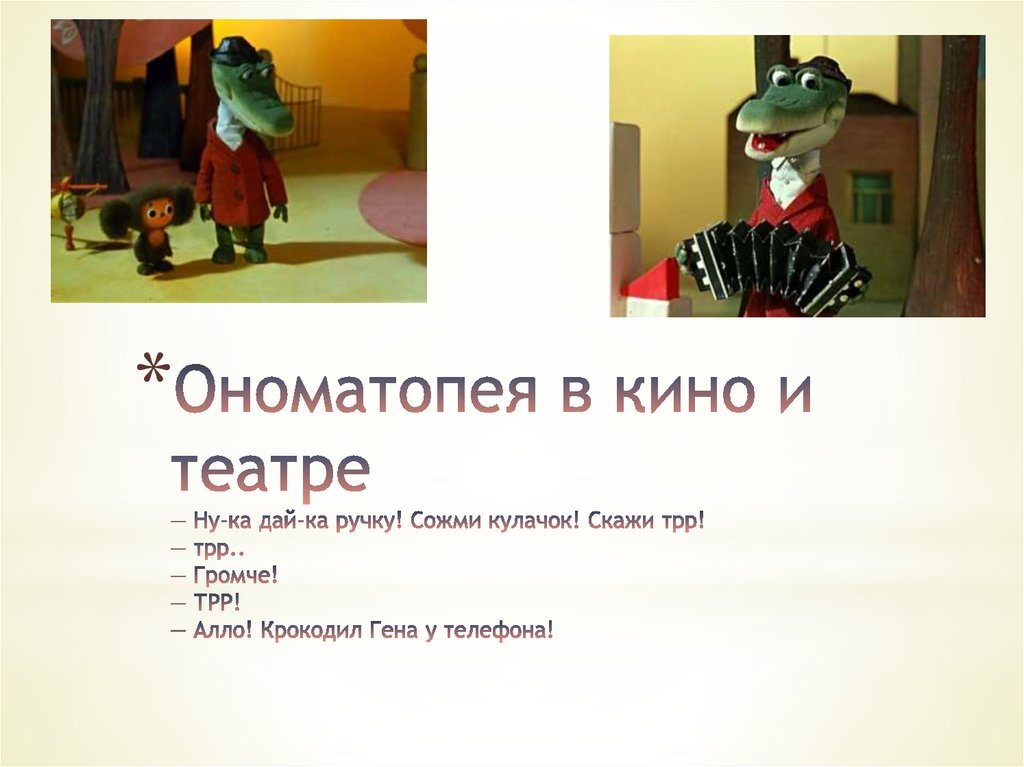 *Ономатопея в кино и театре

— Ну-ка дай-ка ручку! Сожми кулачок! Скажи трр!
— трр..
— Громче!
— ТРР!
— Алло! Крокодил Гена у телефона!